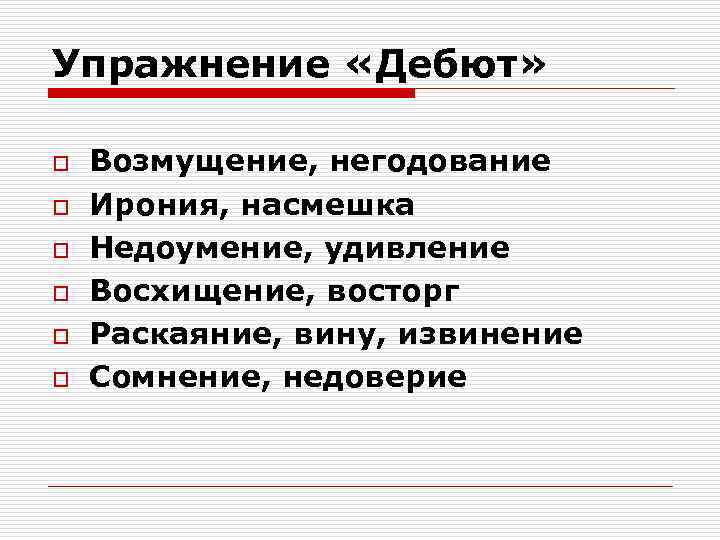 Упражнение «Дебют»

Возмущение, негодование
Ирония, насмешка
Недоумение, удивление
Восхищение, восторг
Раскаяние, вину, извинение
Сомнение, недоверие